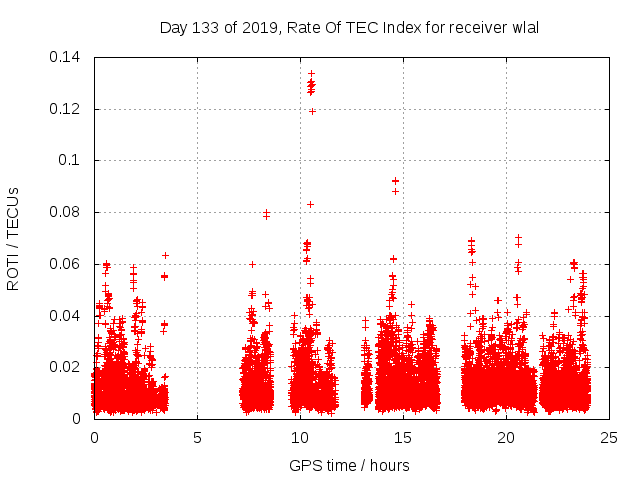 Day 133 of 2019, Rate Of TEC Index for receiver wlal

ROTI / TECUs

0.14
0.12
0.1
0.08
0.06
0.04
0.02
0

0
5
10
15
20
25

GPS time / hours